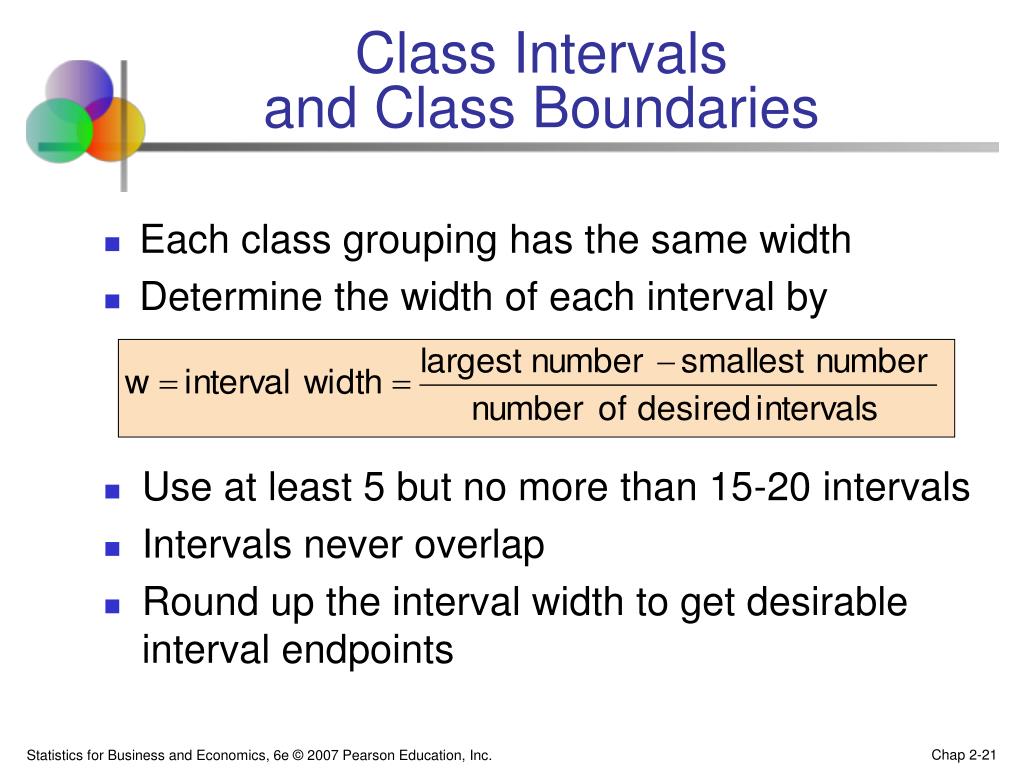 Class Intervals
and Class Boundaries

- Each class grouping has the same width
- Determine the width of each interval by

$w = \text{interval width} = \frac{\text{largest number} - \text{smallest number}}{\text{number of desired intervals}}$

- Use at least 5 but no more than 15-20 intervals
- Intervals never overlap
- Round up the interval width to get desirable interval endpoints

Statistics for Business and Economics, 6e © 2007 Pearson Education, Inc.

Chap 2-21